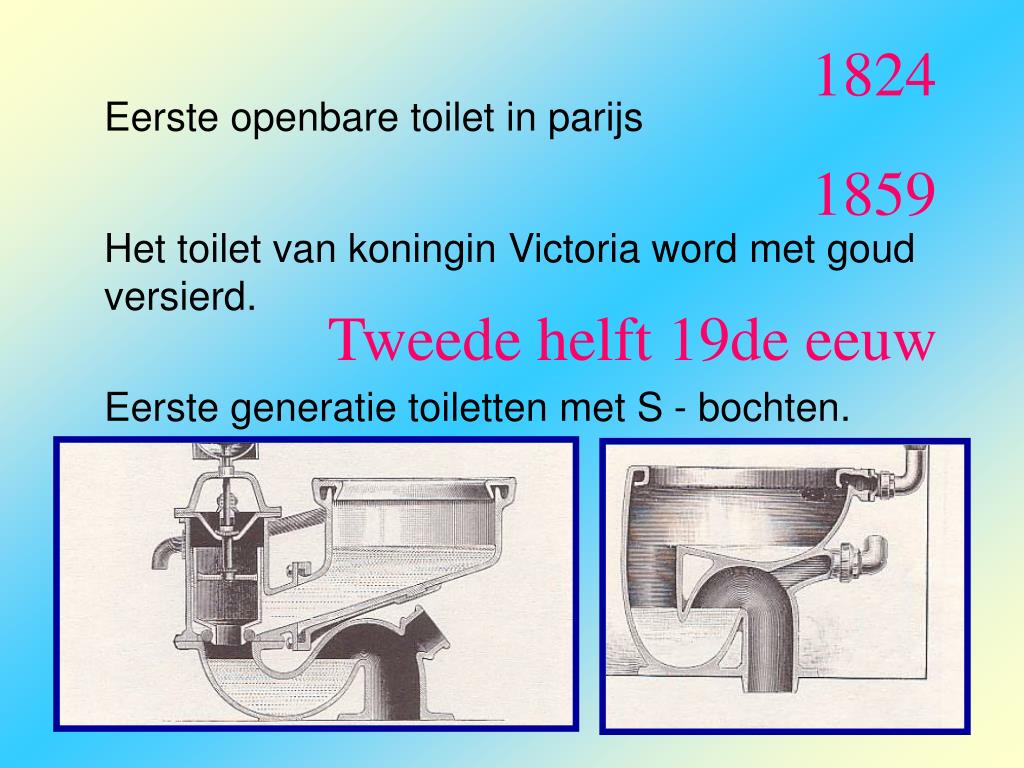 1824

Eerste openbare toilet in parijs

1859

Het toilet van koningin Victoria word met goud versierd.

Tweede helft 19de eeuw

Eerste generatie toiletten met S - bochten.